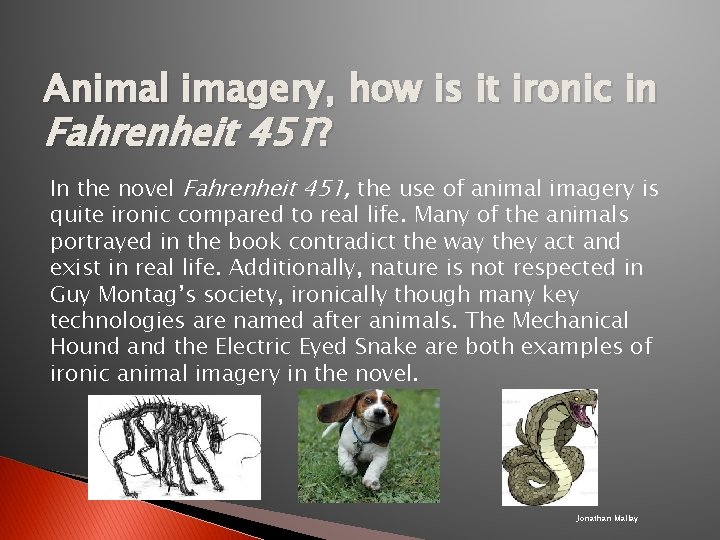 Animal imagery, how is it ironic in Fahrenheit 451?

In the novel Fahrenheit 451, the use of animal imagery is quite ironic compared to real life. Many of the animals portrayed in the book contradict the way they act and exist in real life. Additionally, nature is not respected in Guy Montag's society, ironically though many key technologies are named after animals. The Mechanical Hound and the Electric Eyed Snake are both examples of ironic animal imagery in the novel.

Jonathan Malby